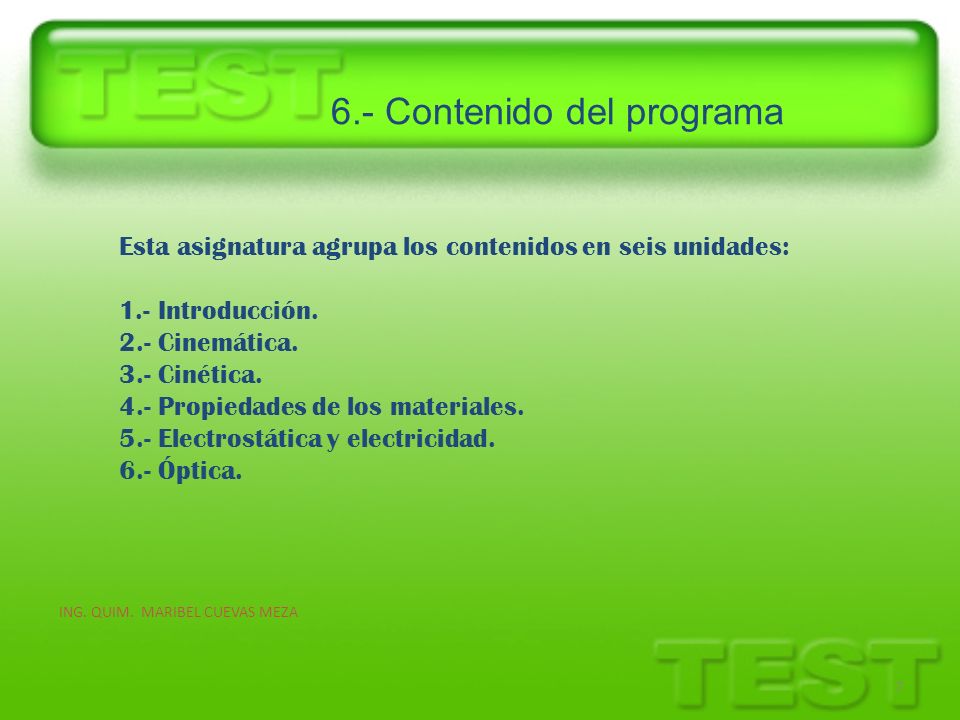 TEST

6.- Contenido del programa

Esta asignatura agrupa los contenidos en seis unidades:

1.- Introducción.
2.- Cinemática.
3.- Cinética.
4.- Propiedades de los materiales.
5.- Electrostática y electricidad.
6.- Óptica.

ING. QUIM. MARIBEL CUEVAS MEZA

TEST